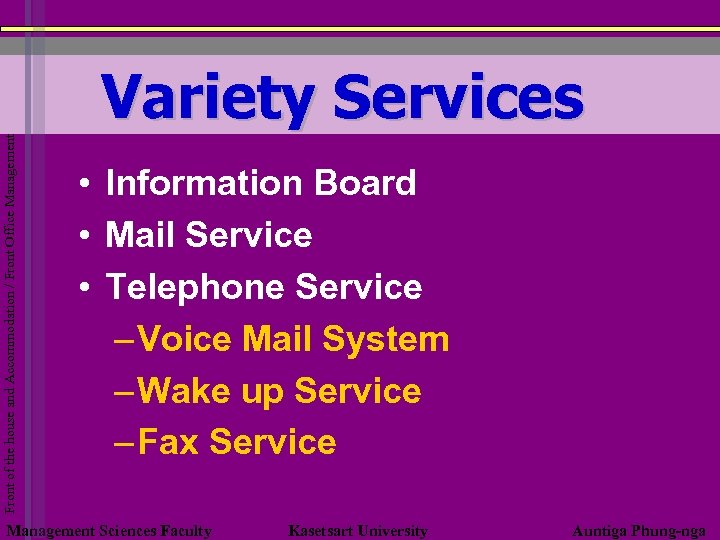 Front of the house and Accommodation / Front Office Management

Variety Services

• Information Board
• Mail Service
• Telephone Service
– Voice Mail System
– Wake up Service
– Fax Service

Management Sciences Faculty Kasetsart University Auntiga Phung-nga